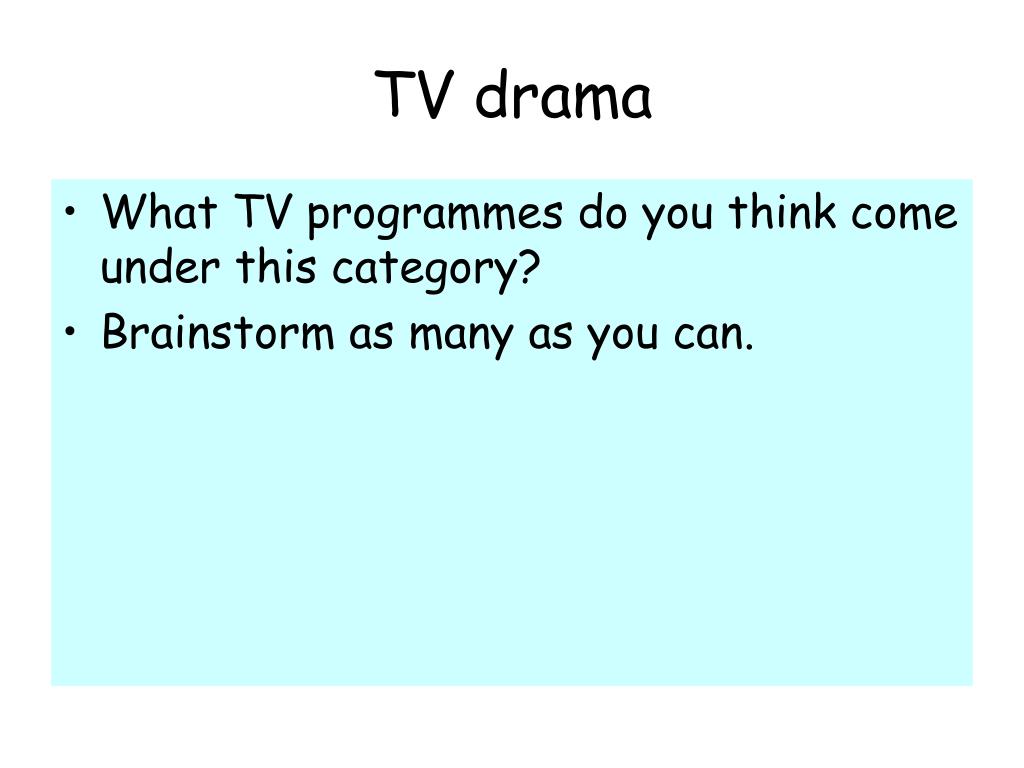 TV drama

• What TV programmes do you think come under this category?
• Brainstorm as many as you can.